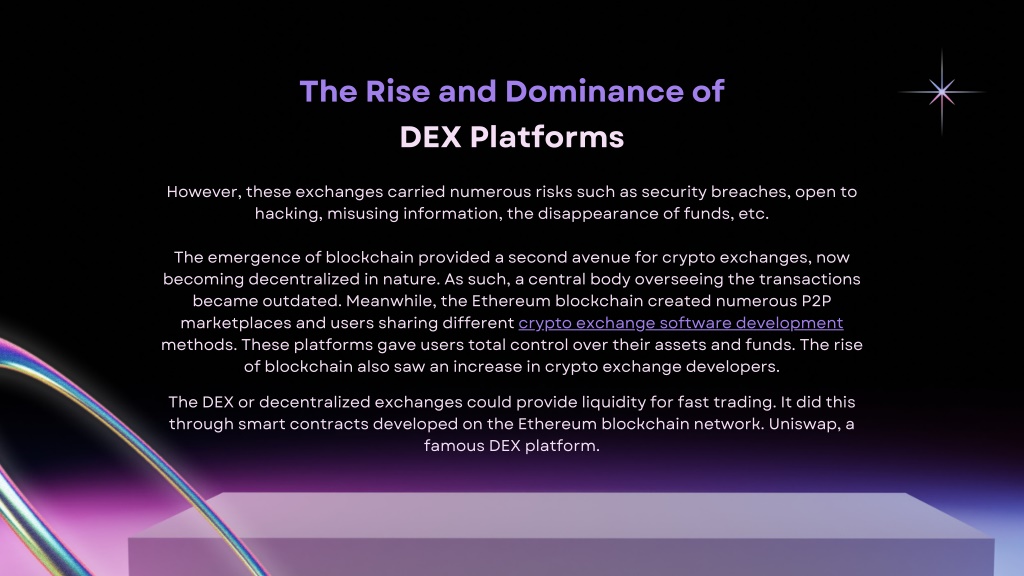 The Rise and Dominance of
DEX Platforms

However, these exchanges carried numerous risks such as security breaches, open to hacking, misusing information, the disappearance of funds, etc.

The emergence of blockchain provided a second avenue for crypto exchanges, now becoming decentralized in nature. As such, a central body overseeing the transactions became outdated. Meanwhile, the Ethereum blockchain created numerous P2P marketplaces and users sharing different crypto exchange software development methods. These platforms gave users total control over their assets and funds. The rise of blockchain also saw an increase in crypto exchange developers.

The DEX or decentralized exchanges could provide liquidity for fast trading. It did this through smart contracts developed on the Ethereum blockchain network. Uniswap, a famous DEX platform.